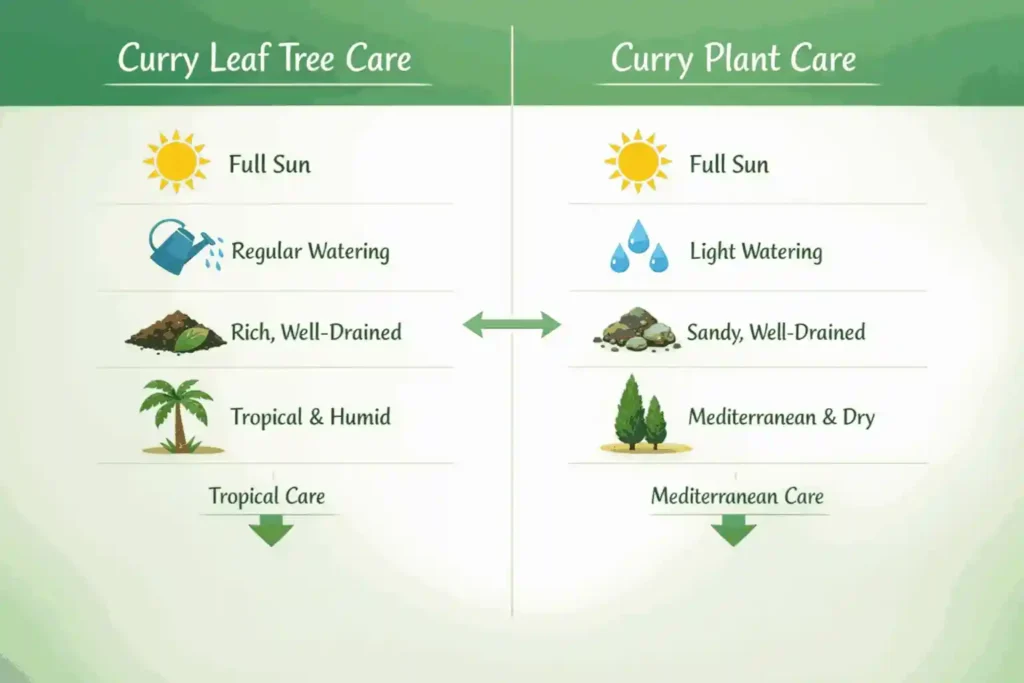 Curry Leaf Tree Care

Full Sun

Regular Watering

Rich, Well-Drained

Tropical & Humid

Tropical Care

Curry Plant Care

Full Sun

Light Watering

Sandy, Well-Drained

Mediterranean & Dry

Mediterranean Care